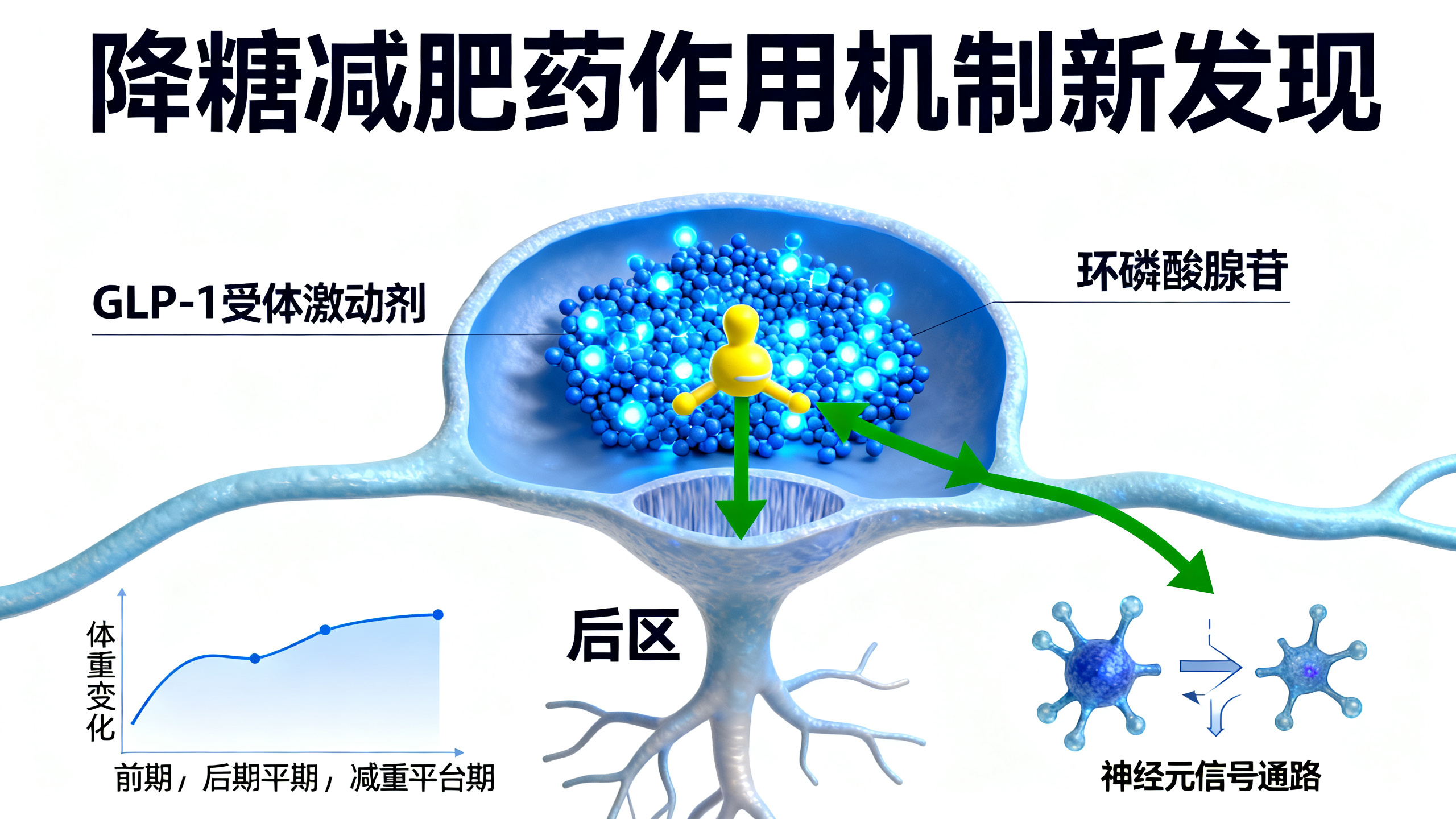 降糖减肥药作用机制新发现

GLP-1受体激动剂

环磷酸腺苷

后区

体重变化

前期，后期平期，减重平台期

神经元信号通路